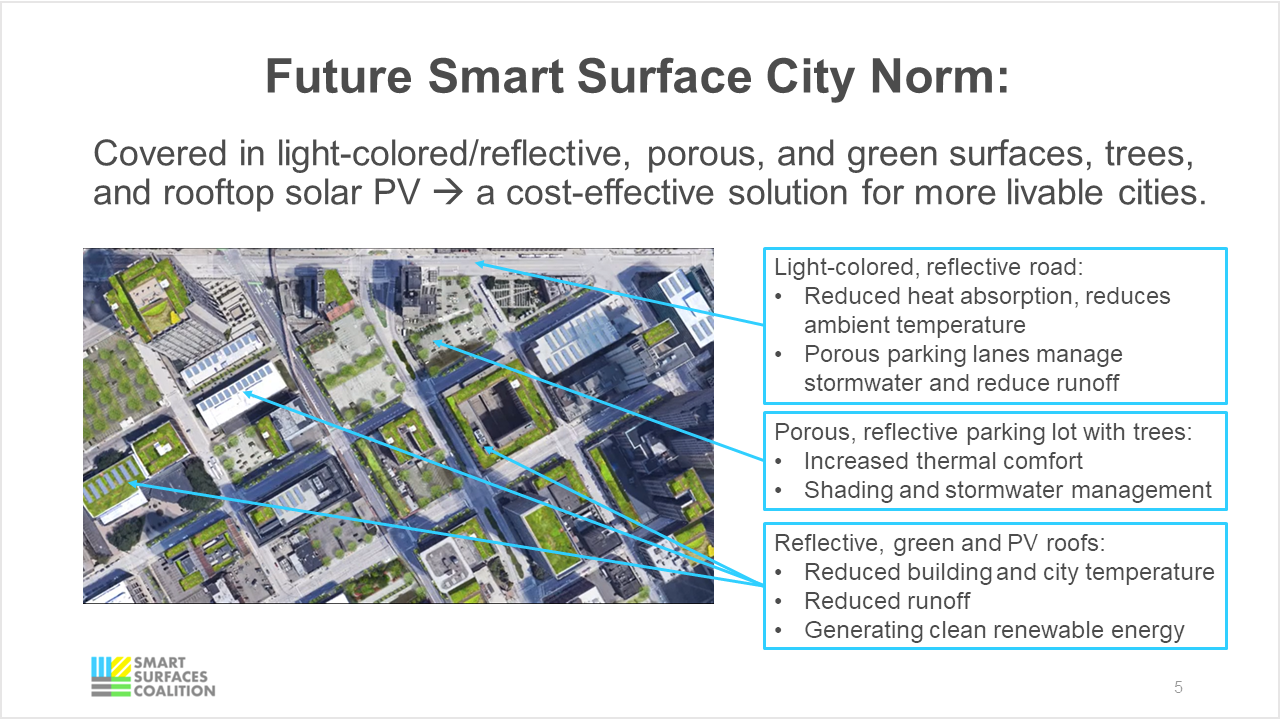 Future Smart Surface City Norm:

Covered in light-colored/reflective, porous, and green surfaces, trees, and rooftop solar PV → a cost-effective solution for more livable cities.

Light-colored, reflective road:
• Reduced heat absorption, reduces ambient temperature
• Porous parking lanes manage stormwater and reduce runoff

Porous, reflective parking lot with trees:
• Increased thermal comfort
• Shading and stormwater management

Reflective, green and PV roofs:
• Reduced building and city temperature
• Reduced runoff
• Generating clean renewable energy

SMART SURFACES COALITION

5